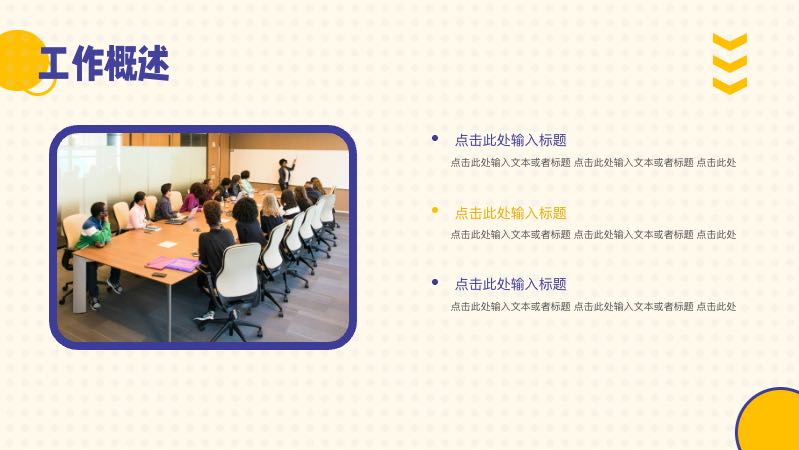 工作概述

点击此处输入标题

点击此处输入文本或者标题 点击此处输入文本或者标题 点击此处

点击此处输入标题

点击此处输入文本或者标题 点击此处输入文本或者标题 点击此处

点击此处输入标题

点击此处输入文本或者标题 点击此处输入文本或者标题 点击此处